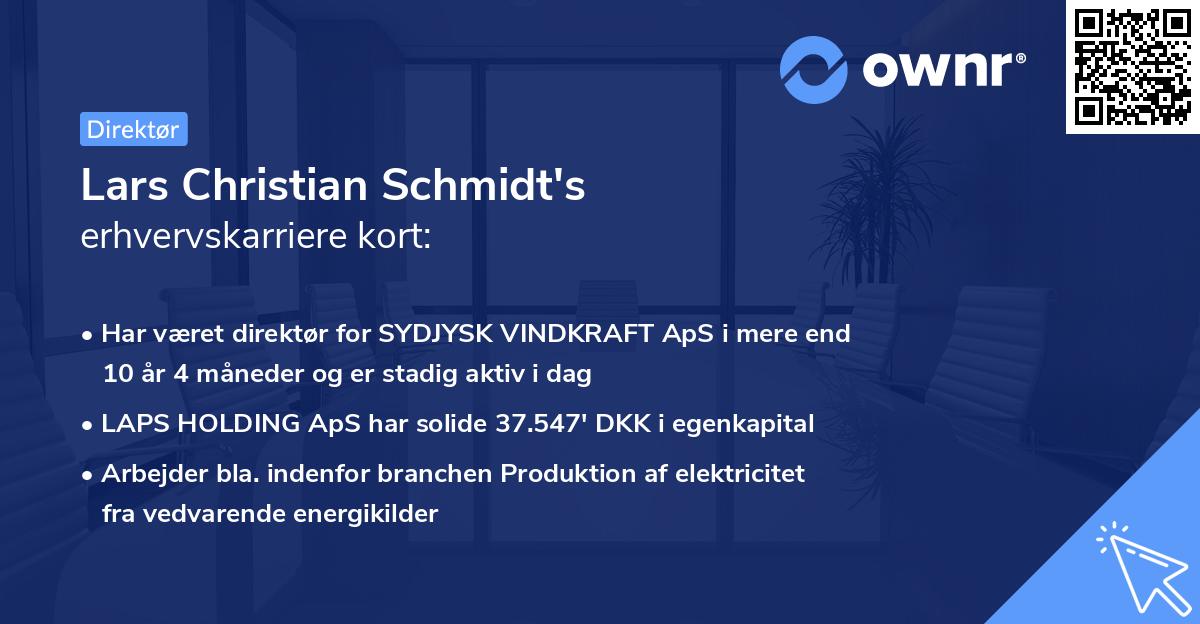 ownr®

Direktør

Lars Christian Schmidt's
erhvervskarriere kort:

• Har været direktør for SYDJYSK VINDKRAFT ApS i mere end 10 år 4 måneder og er stadig aktiv i dag
• LAPS HOLDING ApS har solide 37.547' DKK i egenkapital
• Arbejder bla. indenfor branchen Produktion af elektricitet fra vedvarende energikilder